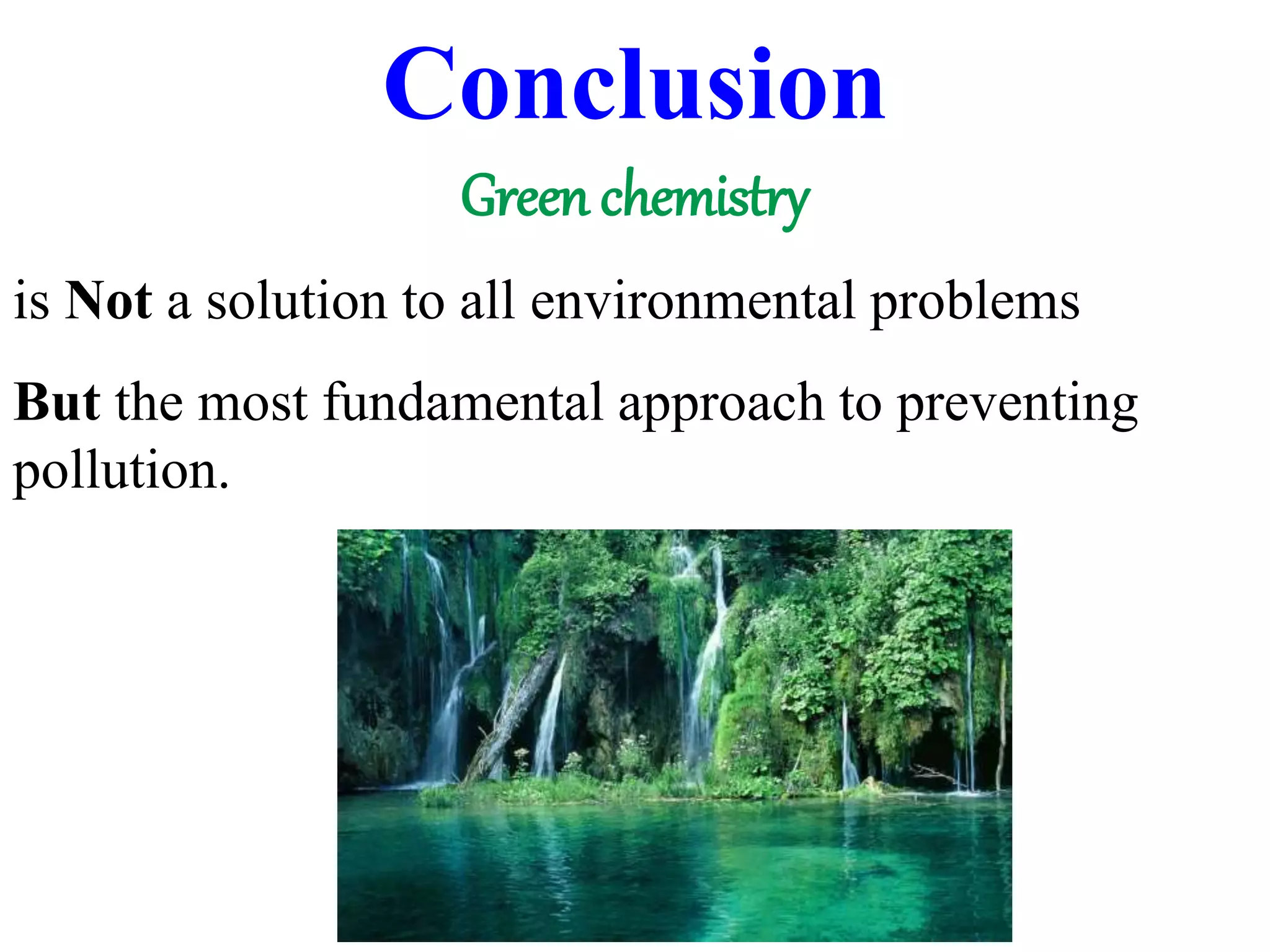 Conclusion

Green chemistry

is Not a solution to all environmental problems

But the most fundamental approach to preventing pollution.